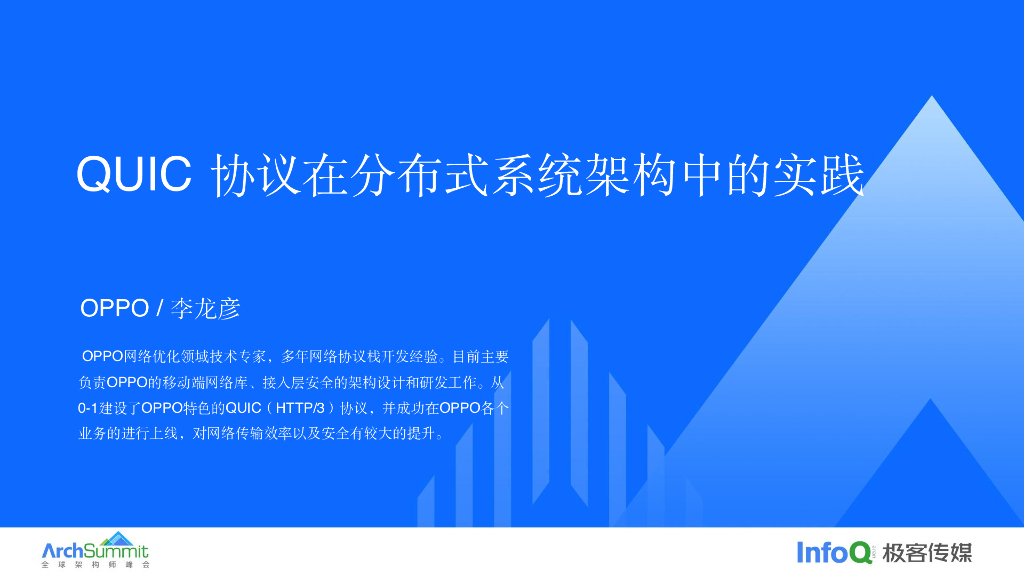 QUIC 协议在分布式系统架构中的实践

OPPO / 李龙彦

OPPO网络优化领域技术专家，多年网络协议栈开发经验。目前主要负责OPPO的移动端网络库、接入层安全的架构设计和研发工作。从0-1建设了OPPO特色的QUIC（HTTP/3）协议，并成功在OPPO各个业务的进行上线，对网络传输效率以及安全有较大的提升。

ArchSummit
全球架构师峰会

InfoQ 极客传媒